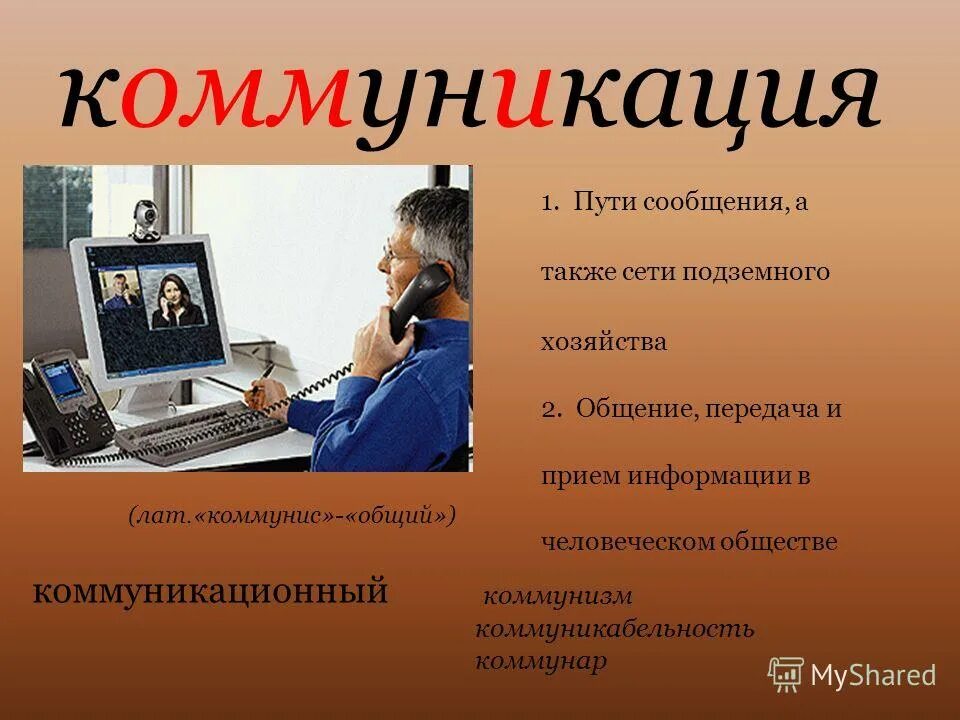 коммуникация

1. Пути сообщения, а также сети подземного хозяйства

2. Общение, передача и прием информации в человеческом обществе

(лат.«коммунис»-«общий»)

коммуникационный

коммунизм
коммуникабельность
коммунар

MyShared